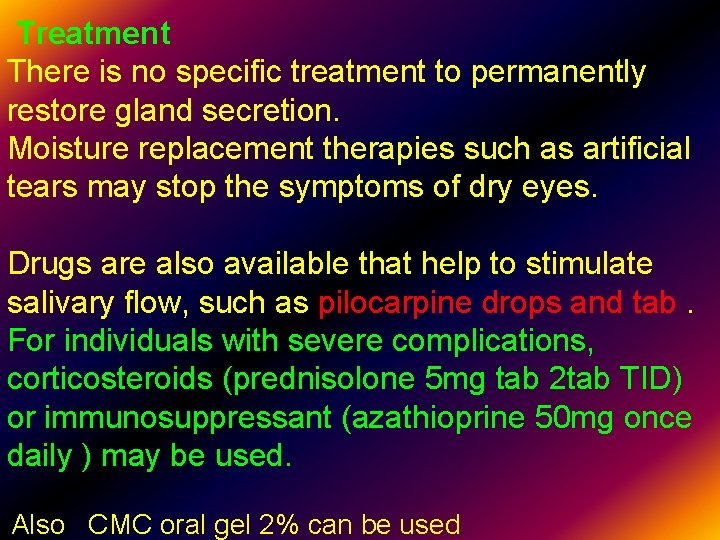 Treatment
There is no specific treatment to permanently restore gland secretion.
Moisture replacement therapies such as artificial tears may stop the symptoms of dry eyes.

Drugs are also available that help to stimulate salivary flow, such as pilocarpine drops and tab .
For individuals with severe complications, corticosteroids (prednisolone 5mg tab 2tab TID) or immunosuppressant (azathioprine 50mg once daily ) may be used.

Also CMC oral gel 2% can be used